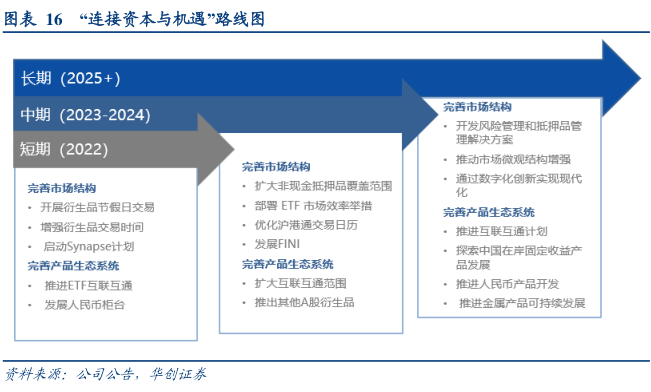 图表 16 “连接资本与机遇”路线图

长期（2025+）

中期（2023-2024）

短期（2022）

完善市场结构
• 开展衍生品节假日交易
• 增强衍生品交易时间
• 启动Synapse计划
完善产品生态系统
• 推进ETF互联互通
• 发展人民币柜台

完善市场结构
• 扩大非现金抵押品覆盖范围
• 部署 ETF 市场效率举措
• 优化沪港通交易日历
• 发展FINI
完善产品生态系统
• 扩大互联互通范围
• 推出其他A股衍生品

完善市场结构
• 开发风险管理和抵押品管理解决方案
• 推动市场微观结构增强
• 通过数字化创新实现现代化
完善产品生态系统
• 推进互联互通计划
• 探索中国在岸固定收益产品发展
• 推进人民币产品开发
• 推进金属产品可持续发展

资料来源：公司公告，华创证券